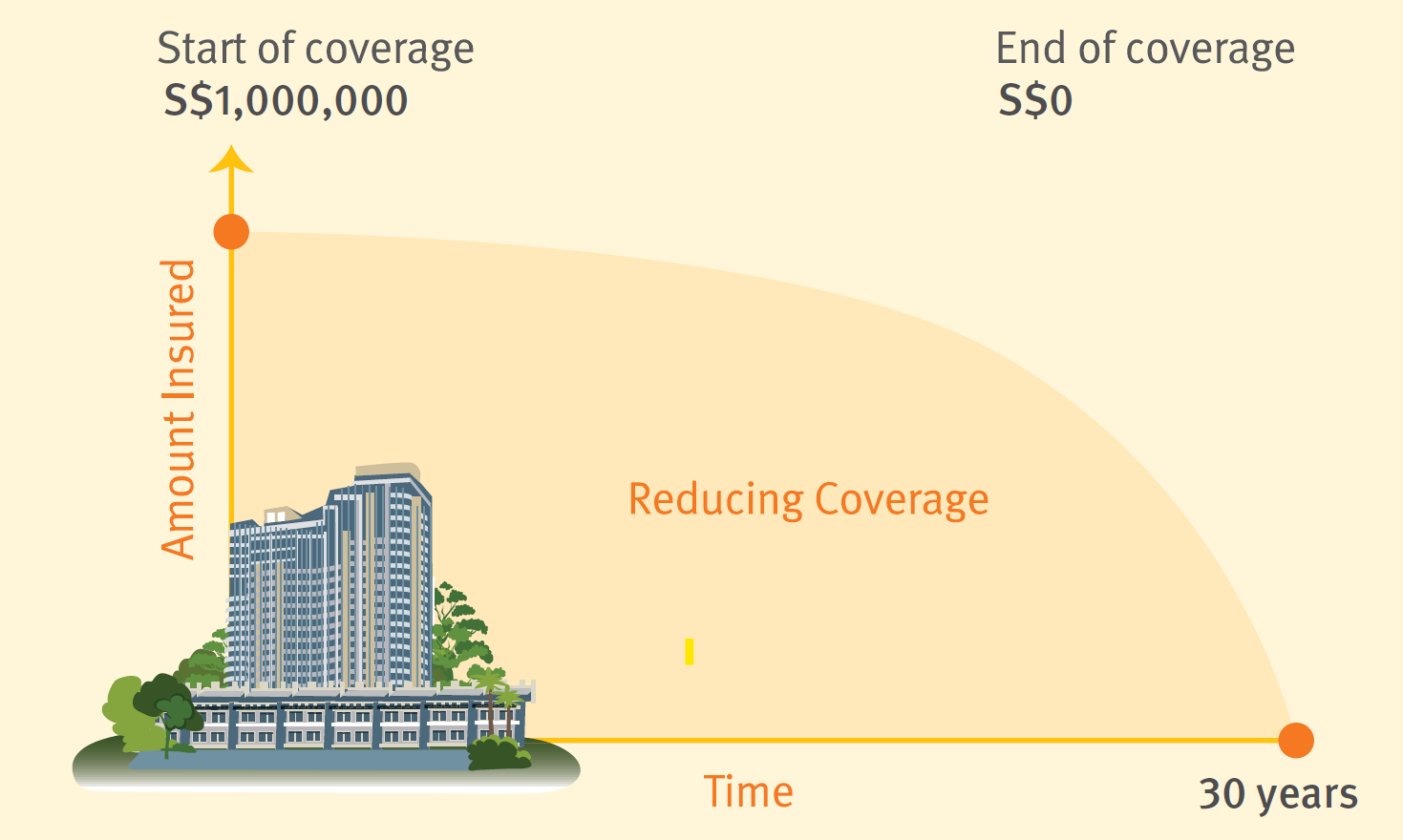 Start of coverage
S$1,000,000

End of coverage
S$0

Amount Insured

Reducing Coverage

Time

30 years